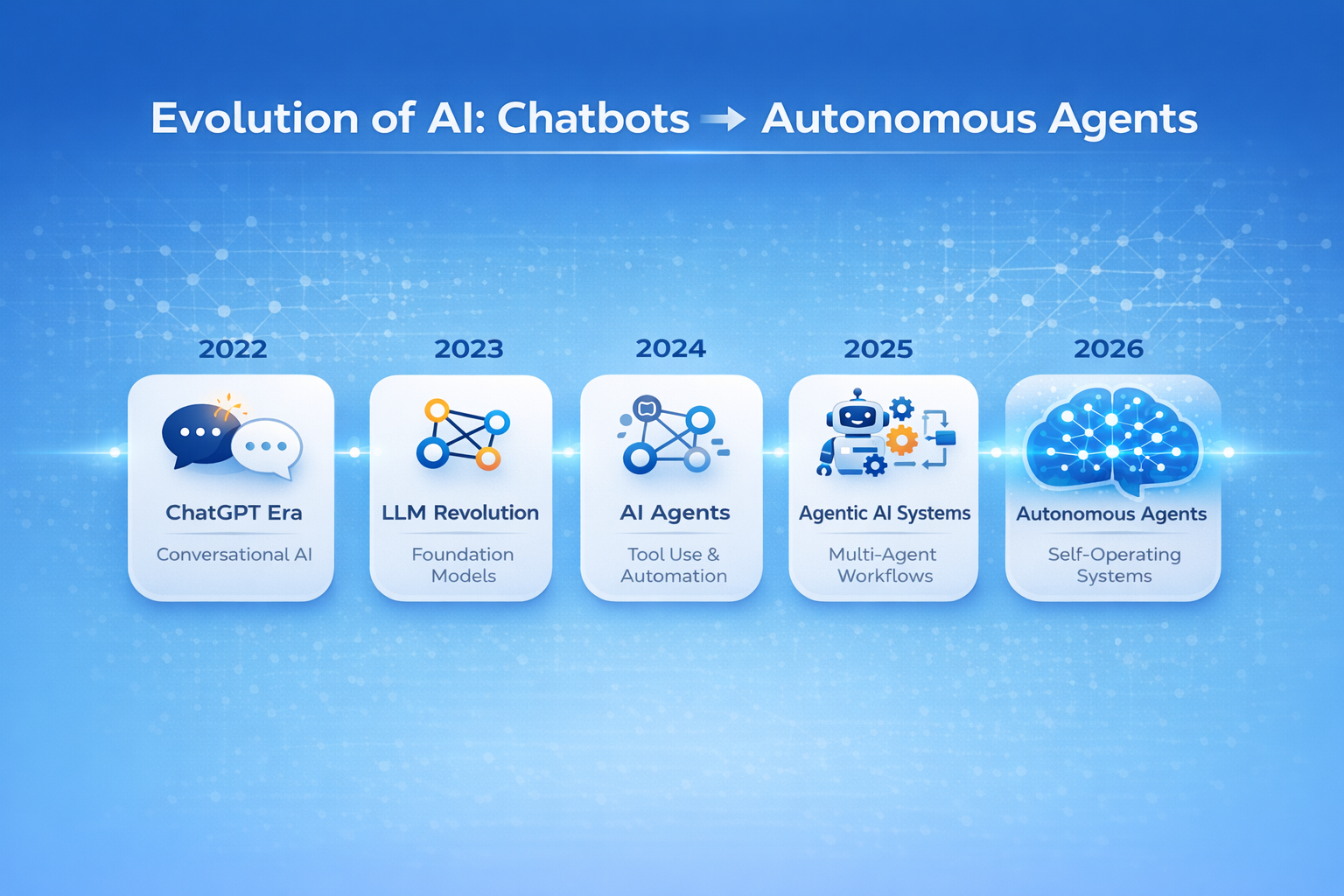 Evolution of AI: Chatbots → Autonomous Agents

2022

ChatGPT Era

Conversational AI

2023

LLM Revolution

Foundation Models

2024

AI Agents

Tool Use & Automation

2025

Agentic AI Systems

Multi-Agent Workflows

2026

Autonomous Agents

Self-Operating Systems